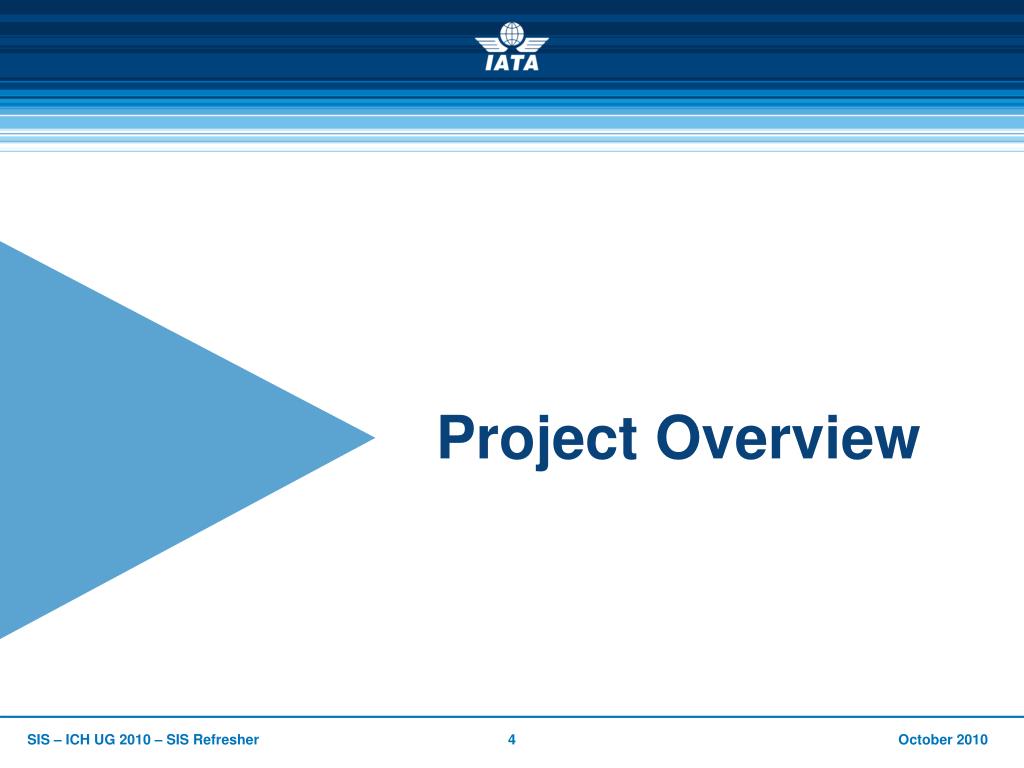 IATA

Project Overview

SIS – ICH UG 2010 – SIS Refresher

4

October 2010